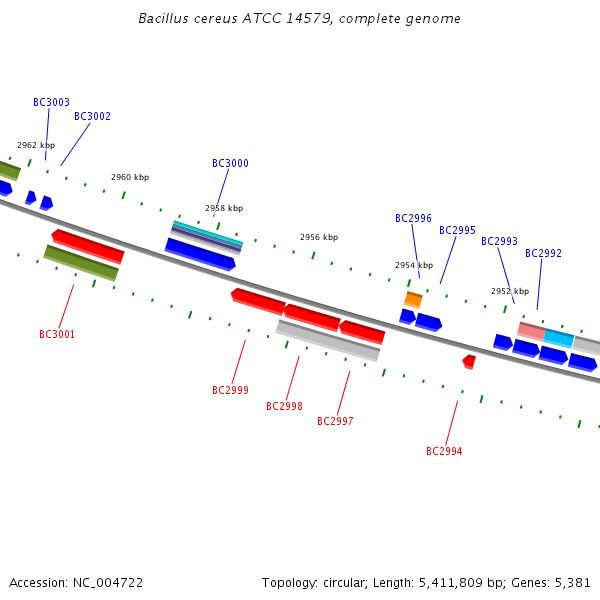 Bacillus cereus ATCC 14579, complete genome

BC3003

BC3002

2962 kbp

2960 kbp

BC3000

2958 kbp

2956 kbp

BC2996

BC2995

BC2993

BC2992

2954 kbp

2952 kbp

BC3001

BC2999

BC2998

BC2997

BC2994

Accession: NC_004722

Topology: circular; Length: 5,411,809 bp; Genes: 5,381